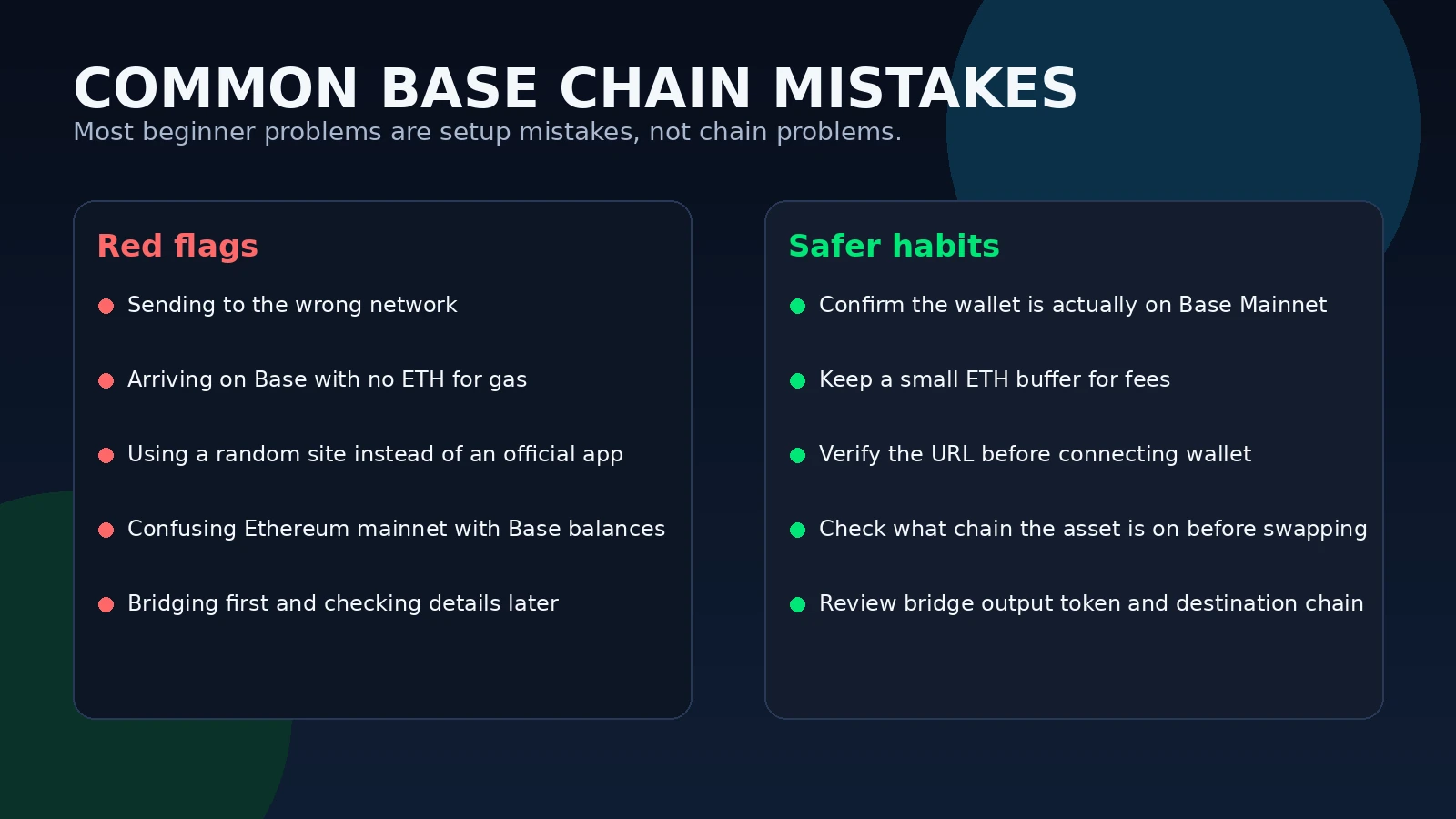 COMMON BASE CHAIN MISTAKES

Most beginner problems are setup mistakes, not chain problems.

Red flags

Sending to the wrong network

Arriving on Base with no ETH for gas

Using a random site instead of an official app

Confusing Ethereum mainnet with Base balances

Bridging first and checking details later

Safer habits

Confirm the wallet is actually on Base Mainnet

Keep a small ETH buffer for fees

Verify the URL before connecting wallet

Check what chain the asset is on before swapping

Review bridge output token and destination chain